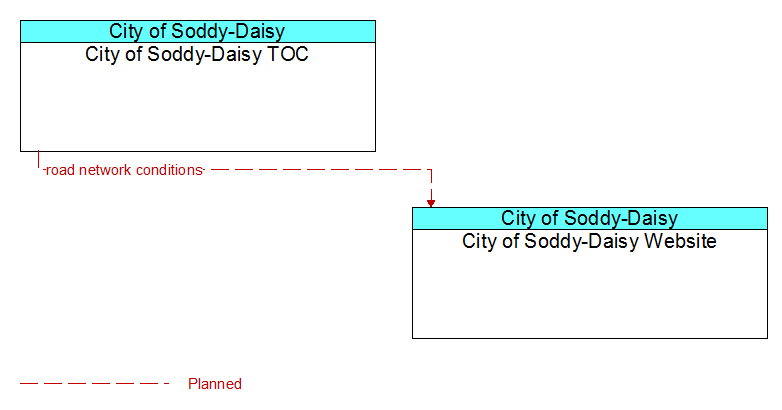 City of Soddy-Daisy
City of Soddy-Daisy TOC

road network conditions

City of Soddy-Daisy
City of Soddy-Daisy Website

Planned